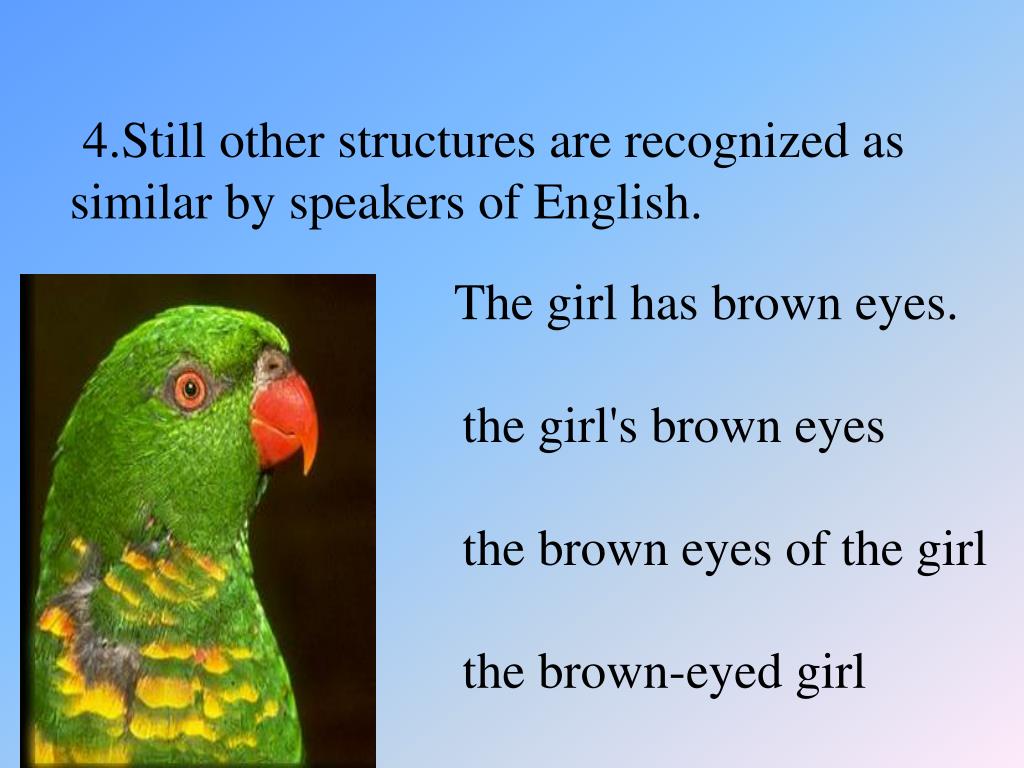 4.Still other structures are recognized as similar by speakers of English.

The girl has brown eyes.

the girl's brown eyes

the brown eyes of the girl

the brown-eyed girl